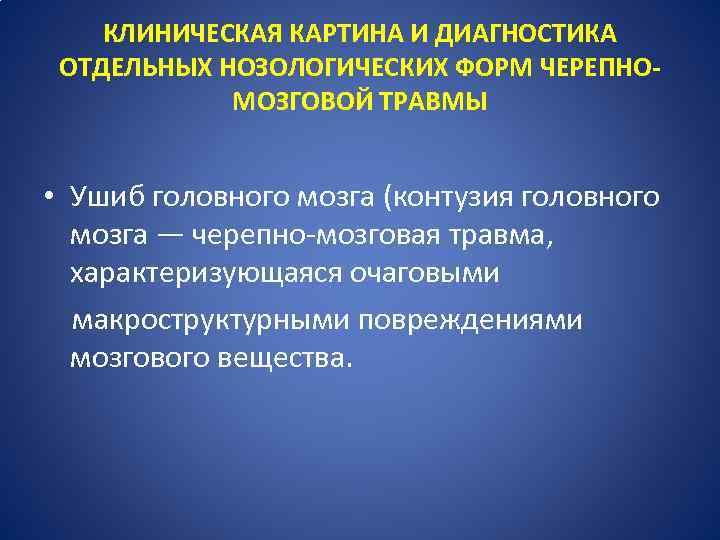 КЛИНИЧЕСКАЯ КАРТИНА И ДИАГНОСТИКА ОТДЕЛЬНЫХ НОЗОЛОГИЧЕСКИХ ФОРМ ЧЕРЕПНО-МОЗГОВОЙ ТРАВМЫ

• Ушиб головного мозга (контузия головного мозга — черепно-мозговая травма, характеризующаяся очаговыми макроструктурными повреждениями мозгового вещества.